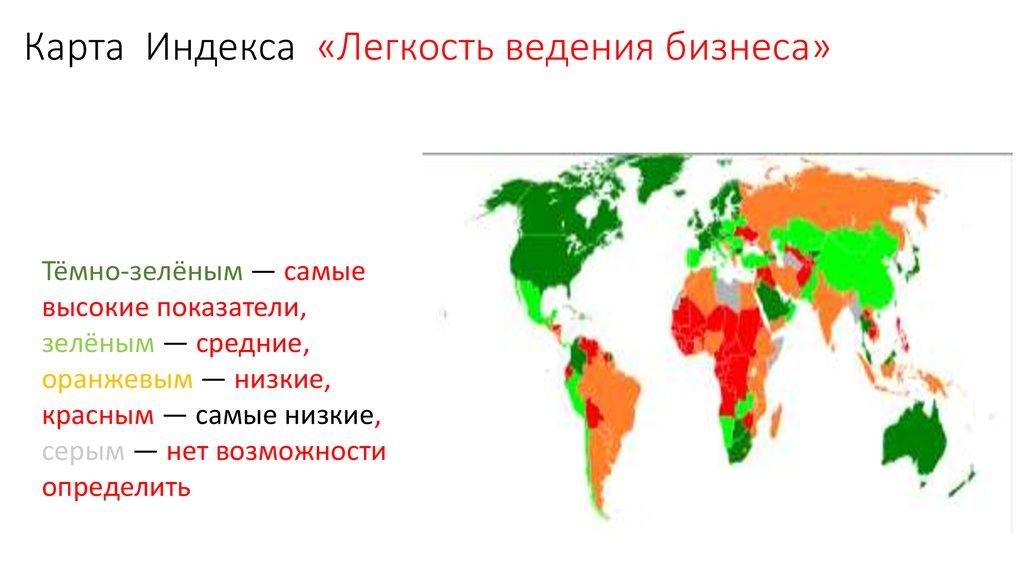 Карта Индекса «Легкость ведения бизнеса»

Тёмно-зелёным — самые высокие показатели, зелёным — средние, оранжевым — низкие, красным — самые низкие, серым — нет возможности определить